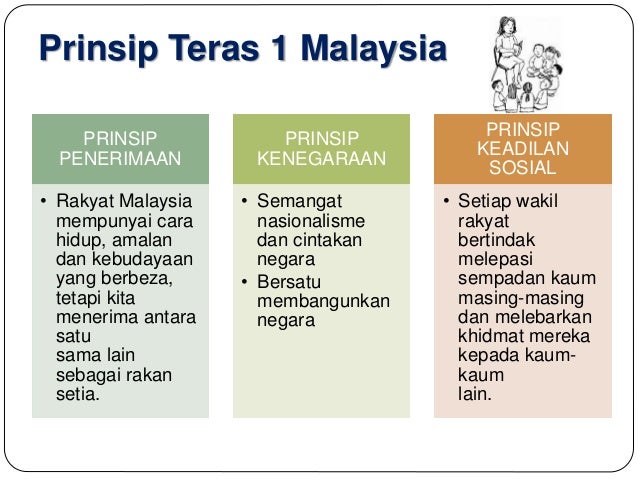 Prinsip Teras 1 Malaysia

PRINSIP PENERIMAAN

• Rakyat Malaysia mempunyai cara hidup, amalan dan kebudayaan yang berbeza, tetapi kita menerima antara satu sama lain sebagai rakan setia.

PRINSIP KENEGARAAN

• Semangat nasionalisme dan cintakan negara
• Bersatu membangunkan negara

PRINSIP KEADILAN SOSIAL

• Setiap wakil rakyat bertindak melepasi sempadan kaum masing-masing dan melebarkan khidmat mereka kepada kaum-kaum lain.